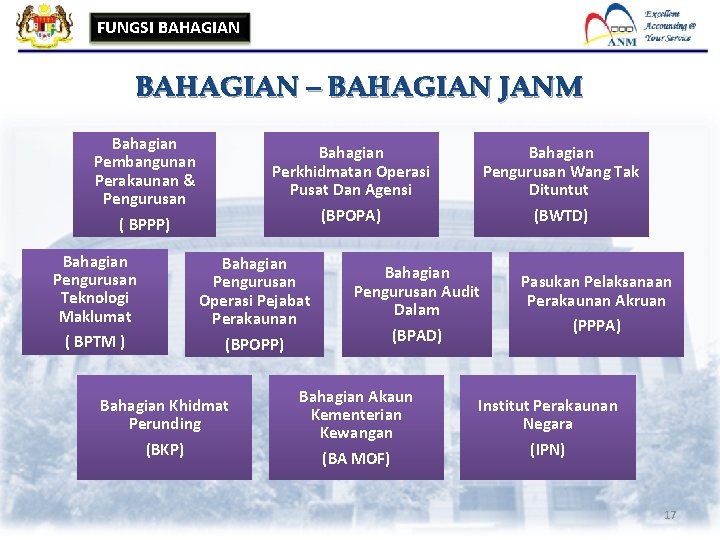 FUNGSI BAHAGIAN

ANM Excellent Accounting @ Your Service

BAHAGIAN – BAHAGIAN JANM

Bahagian Pembangunan Perakaunan & Pengurusan
( BPPP)

Bahagian Perkhidmatan Operasi Pusat Dan Agensi
(BPOPA)

Bahagian Pengurusan Wang Tak Dituntut
(BWTD)

Bahagian Pengurusan Teknologi Maklumat
( BPTM )

Bahagian Pengurusan Operasi Pejabat Perakaunan
(BPOPP)

Bahagian Pengurusan Audit Dalam
(BPAD)

Pasukan Pelaksanaan Perakaunan Akruan
(PPPA)

Bahagian Khidmat Perunding
(BKP)

Bahagian Akaun Kementerian Kewangan
(BA MOF)

Institut Perakaunan Negara
(IPN)

17